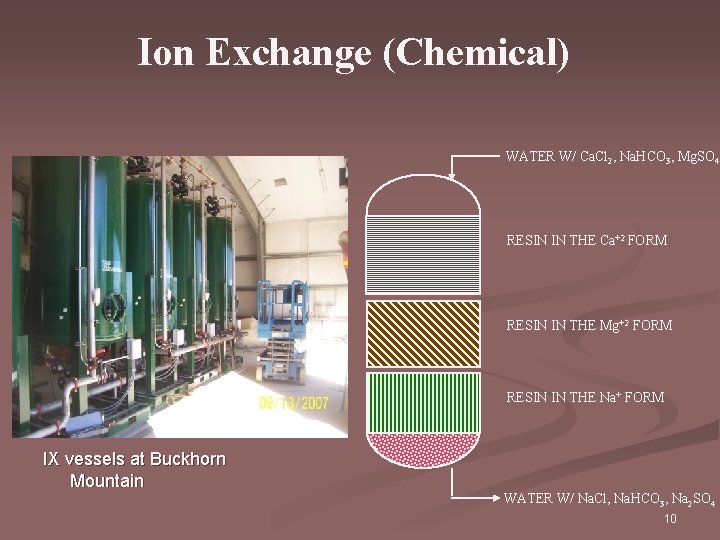 Ion Exchange (Chemical)

09/13/2007

IX vessels at Buckhorn Mountain

WATER W/ $CaCl_2$, $NaHCO_3$, $MgSO_4$

RESIN IN THE $Ca^{+2}$ FORM

RESIN IN THE $Mg^{+2}$ FORM

RESIN IN THE $Na^{+}$ FORM

WATER W/ $NaCl$, $NaHCO_3$, $Na_2SO_4$

10